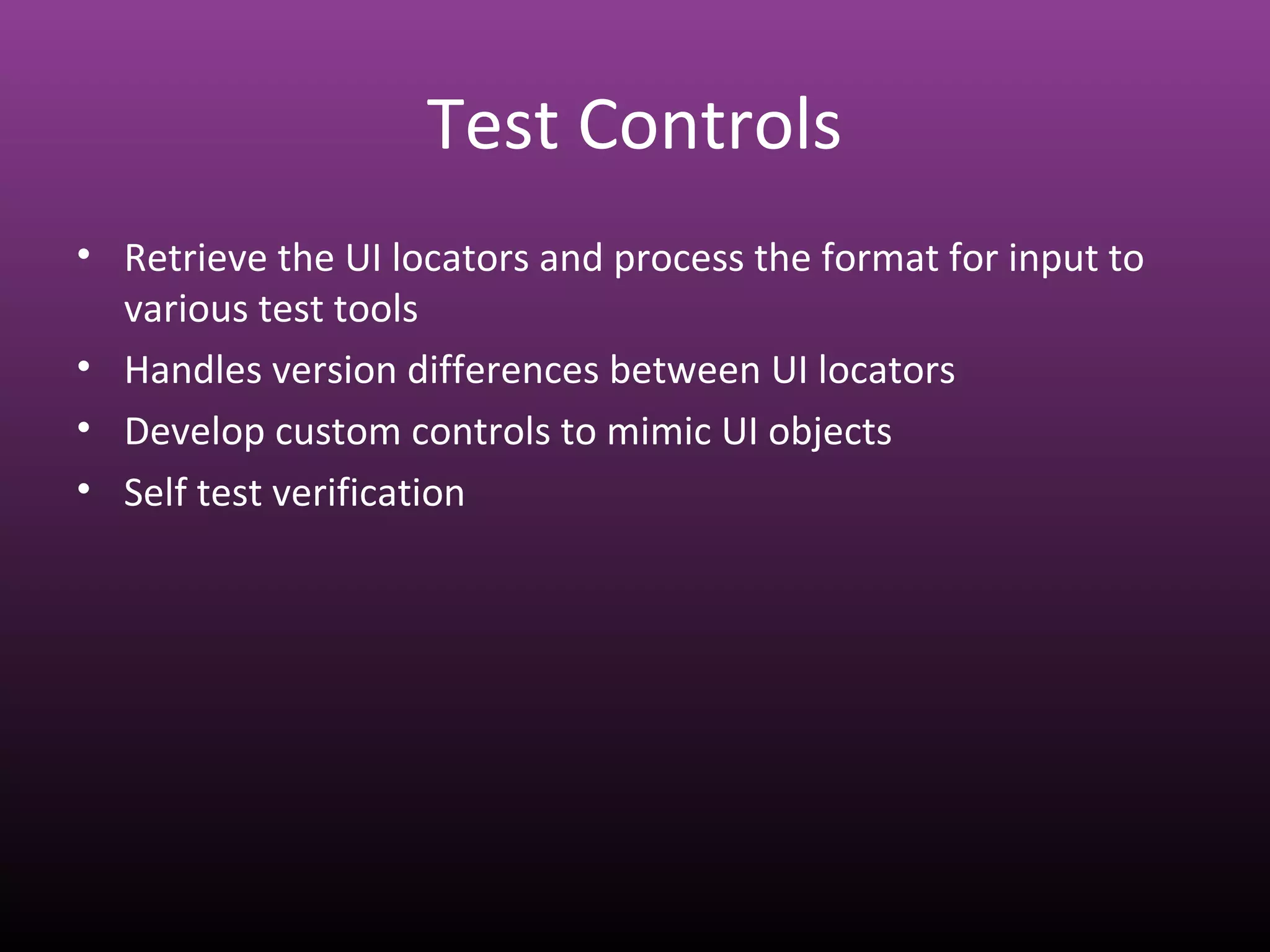 Test Controls

• Retrieve the UI locators and process the format for input to various test tools
• Handles version differences between UI locators
• Develop custom controls to mimic UI objects
• Self test verification